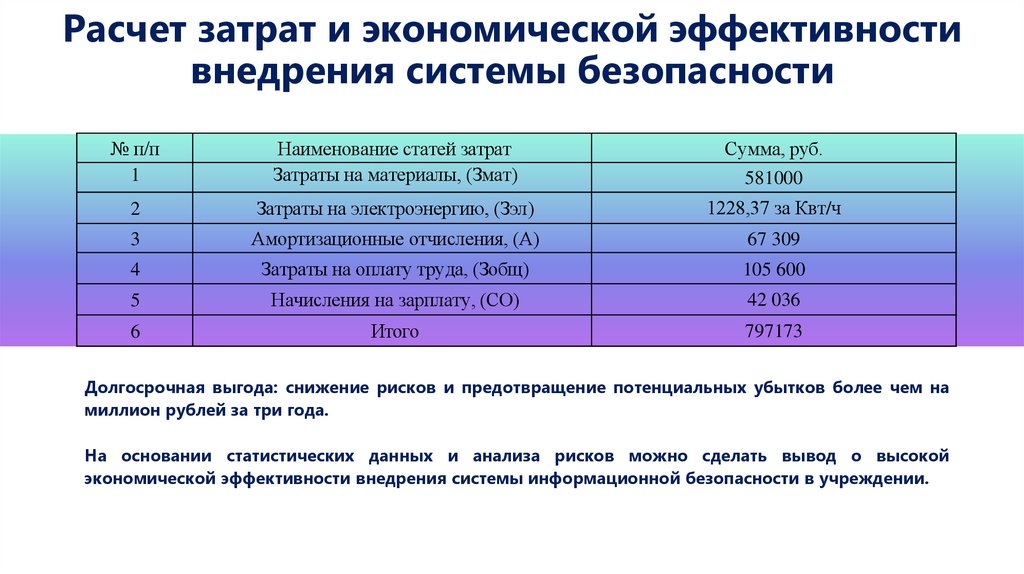 Расчет затрат и экономической эффективности внедрения системы безопасности

| № п/п | Наименование статей затрат | Сумма, руб. |
|---|---|---|
| 1 | Затраты на материалы, (Змат) | 581000 |
| 2 | Затраты на электроэнергию, (Зэл) | 1228,37 за Квт/ч |
| 3 | Амортизационные отчисления, (А) | 67 309 |
| 4 | Затраты на оплату труда, (Зобщ) | 105 600 |
| 5 | Начисления на зарплату, (СО) | 42 036 |
| 6 | Итого | 797173 |

Долгосрочная выгода: снижение рисков и предотвращение потенциальных убытков более чем на миллион рублей за три года.

На основании статистических данных и анализа рисков можно сделать вывод о высокой экономической эффективности внедрения системы информационной безопасности в учреждении.